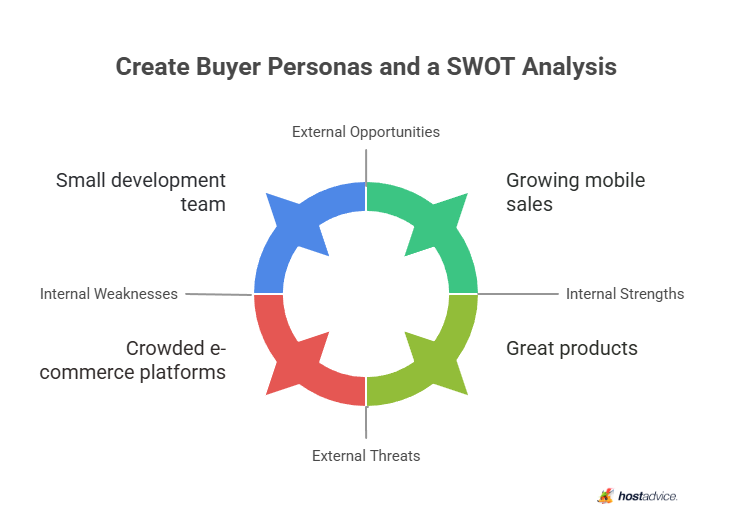 Create Buyer Personas and a SWOT Analysis

External Opportunities

Small development team

Growing mobile sales

Internal Weaknesses

Internal Strengths

Crowded e-commerce platforms

Great products

External Threats

hostadvice.